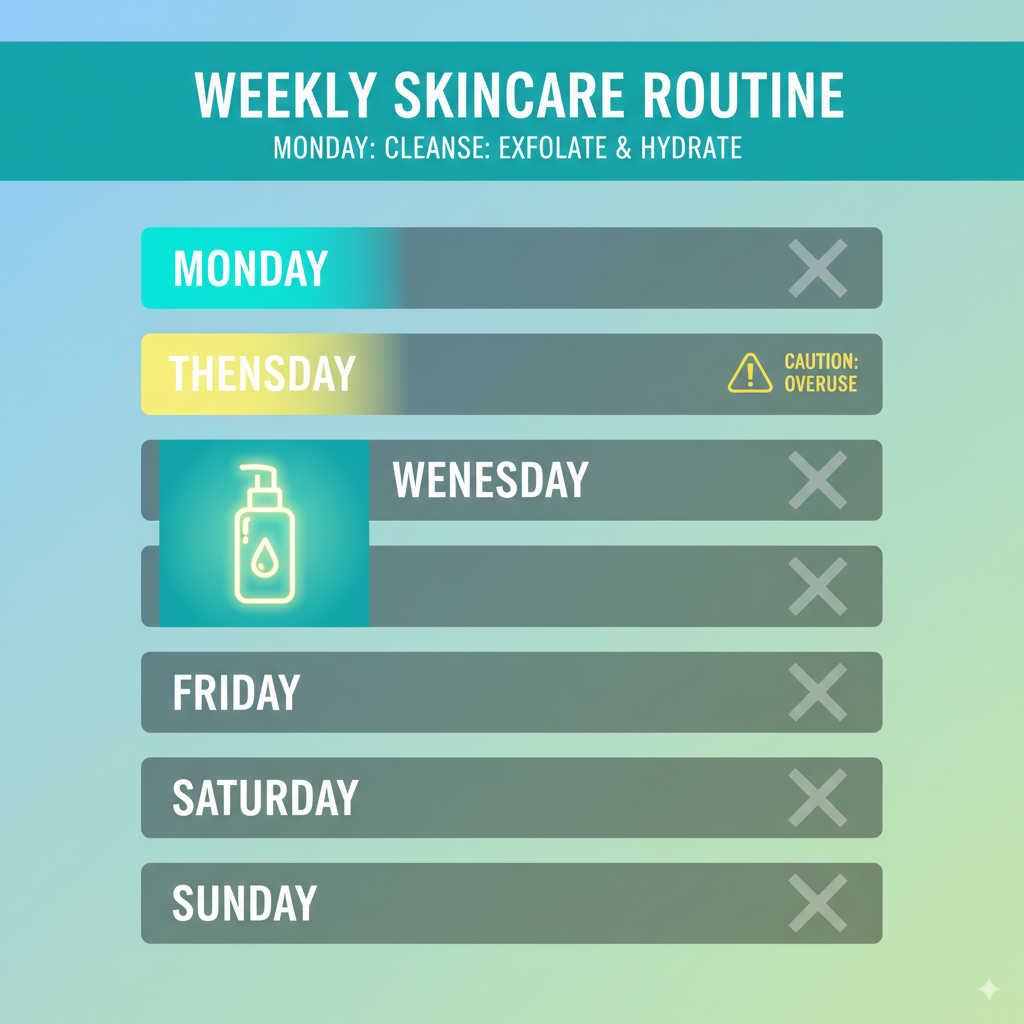 WEEKLY SKINCARE ROUTINE
MONDAY: CLEANSE: EXFOLATE & HYDRATE

MONDAY

THENSDAY
CAUTION: OVERUSE

WENESDAY

FRIDAY

SATURDAY

SUNDAY